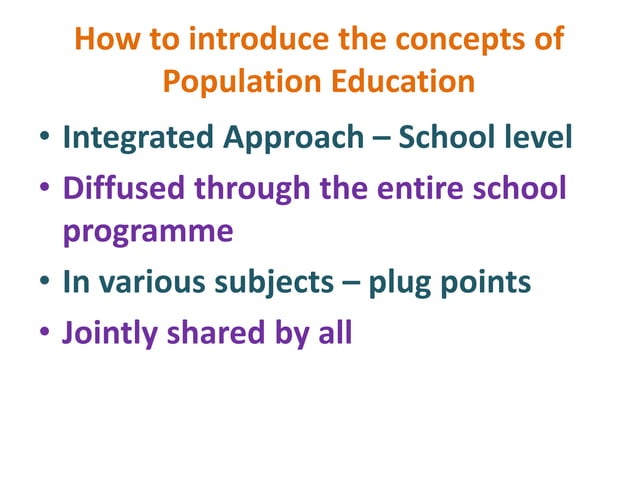 How to introduce the concepts of Population Education

• Integrated Approach – School level
• Diffused through the entire school programme
• In various subjects – plug points
• Jointly shared by all